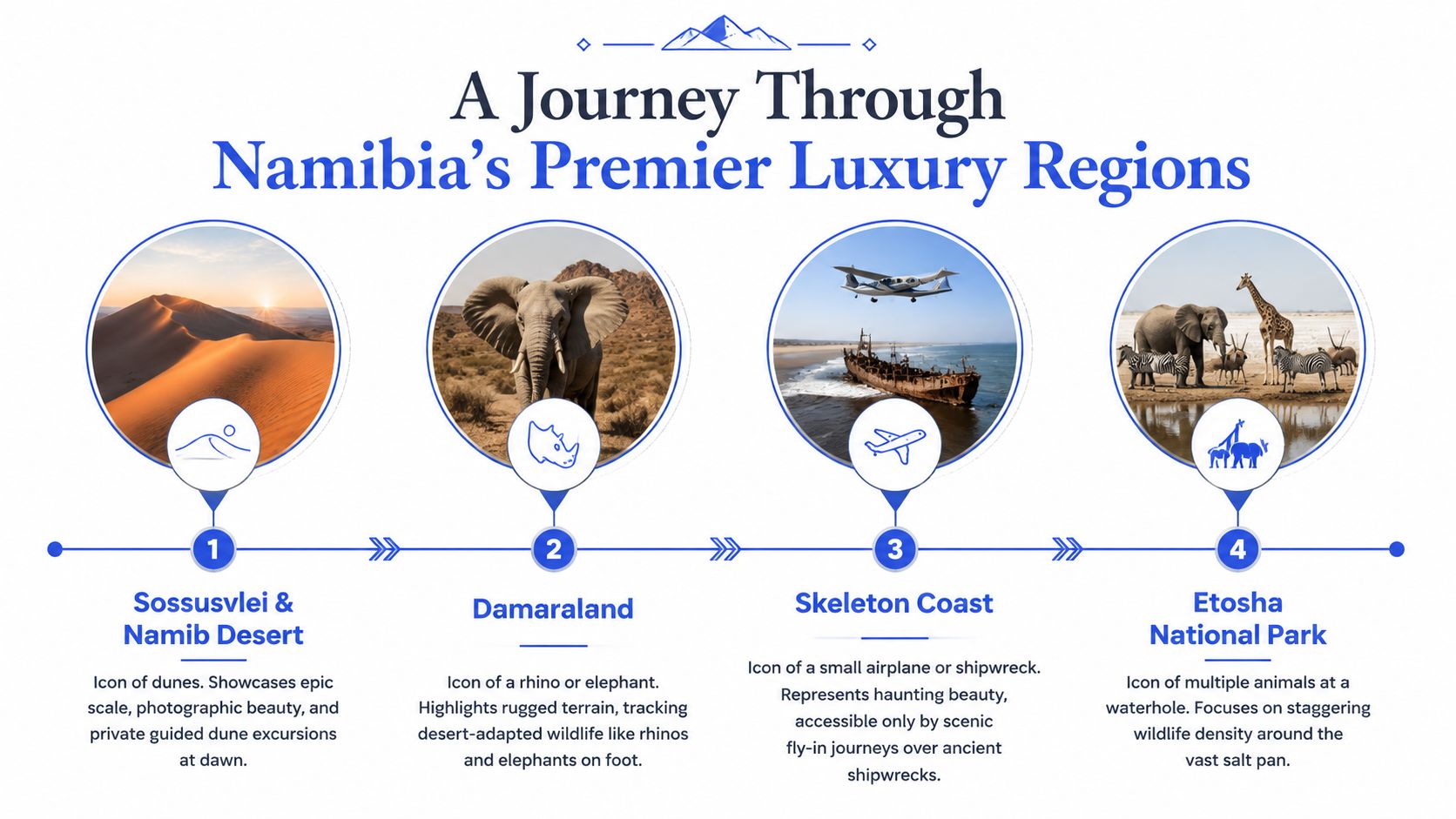 A Journey Through
Namibia's Premier Luxury Regions

1

Sossusvlei & Namib Desert

Icon of dunes. Showcases epic scale, photographic beauty, and private guided dune excursions at dawn.

2

Damaraland

Icon of a rhino or elephant. Highlights rugged terrain, tracking desert-adapted wildlife like rhinos and elephants on foot.

3

Skeleton Coast

Icon of a small airplane or shipwreck. Represents haunting beauty, accessible only by scenic fly-in journeys over ancient shipwrecks.

4

Etosha National Park

Icon of multiple animals at a waterhole. Focuses on staggering wildlife density around the vast salt pan.